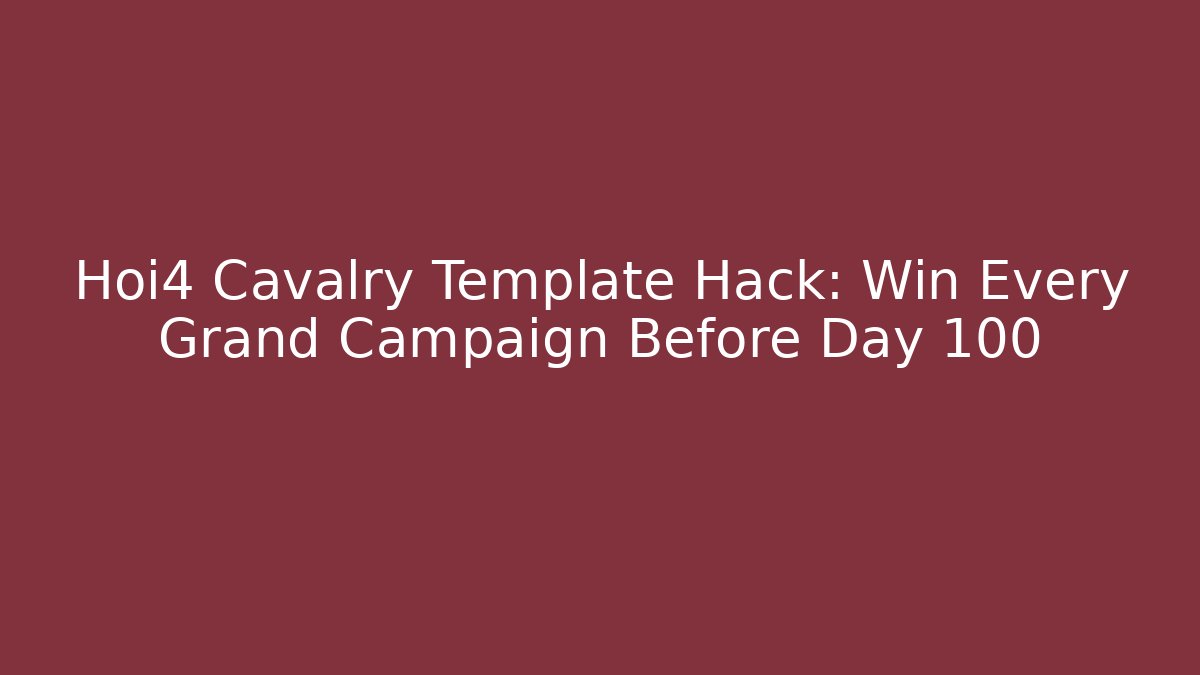 Hoi4 Cavalry Template Hack: Win Every Grand Campaign Before Day 100